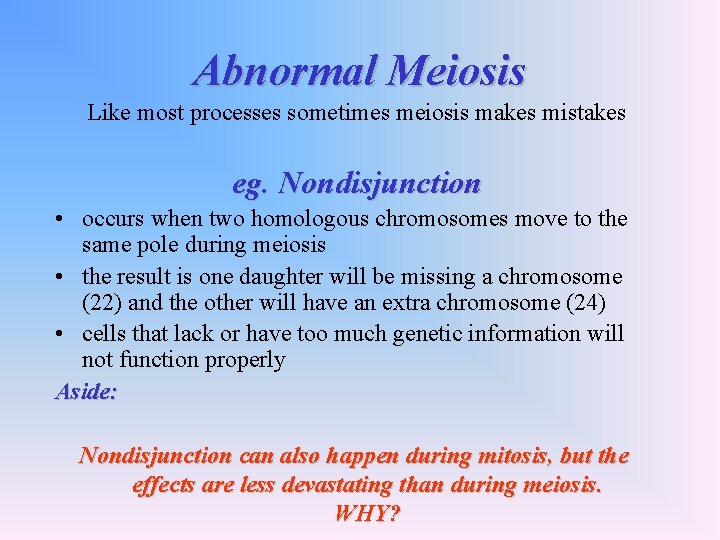 Abnormal Meiosis

Like most processes sometimes meiosis makes mistakes

eg. Nondisjunction

• occurs when two homologous chromosomes move to the same pole during meiosis

• the result is one daughter will be missing a chromosome (22) and the other will have an extra chromosome (24)

• cells that lack or have too much genetic information will not function properly

Aside:

Nondisjunction can also happen during mitosis, but the effects are less devastating than during meiosis.
WHY?